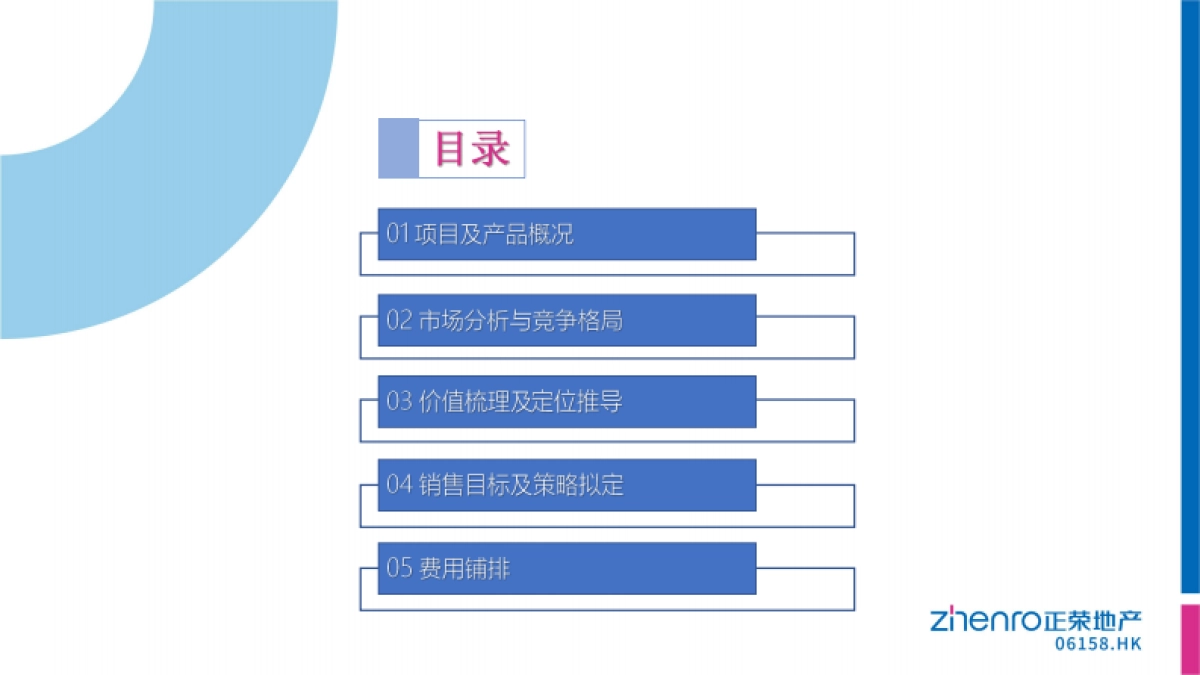 目录

01 项目及产品概况

02 市场分析与竞争格局

03 价值梳理及定位推导

04 销售目标及策略拟定

05 费用铺排

zhenro正荣地产
06158.HK